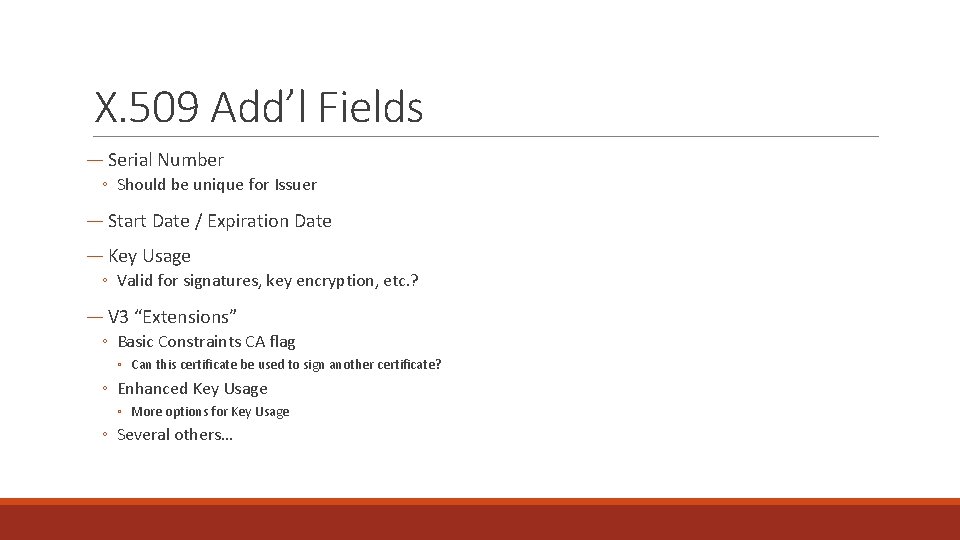 X.509 Add’l Fields

— Serial Number
◦ Should be unique for Issuer

— Start Date / Expiration Date

— Key Usage
◦ Valid for signatures, key encryption, etc.?

— V3 “Extensions”
◦ Basic Constraints CA flag
◦ Can this certificate be used to sign another certificate?
◦ Enhanced Key Usage
◦ More options for Key Usage
◦ Several others…